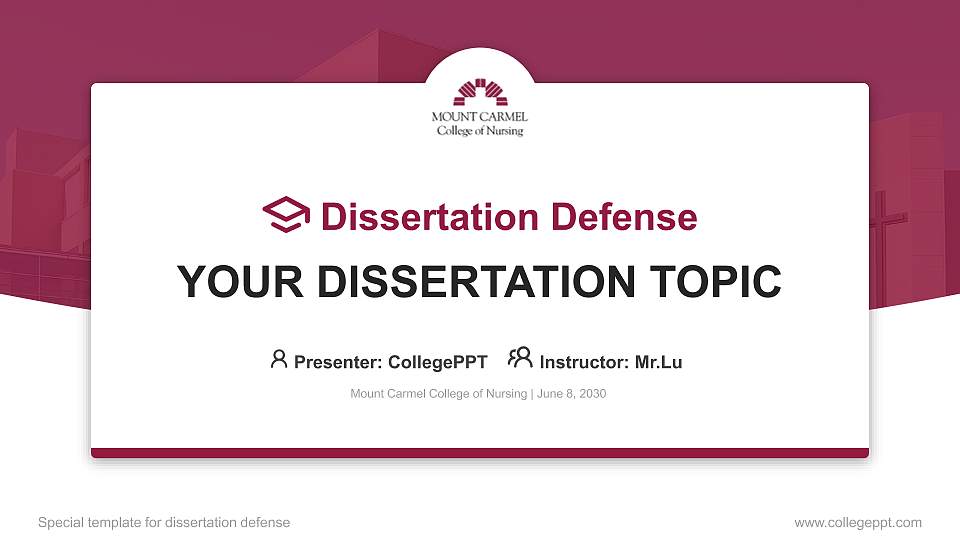 MOUNT CARMEL
College of Nursing

Dissertation Defense

YOUR DISSERTATION TOPIC

Presenter: CollegePPT Instructor: Mr.Lu

Mount Carmel College of Nursing | June 8, 2030

Special template for dissertation defense

www.collegeppt.com